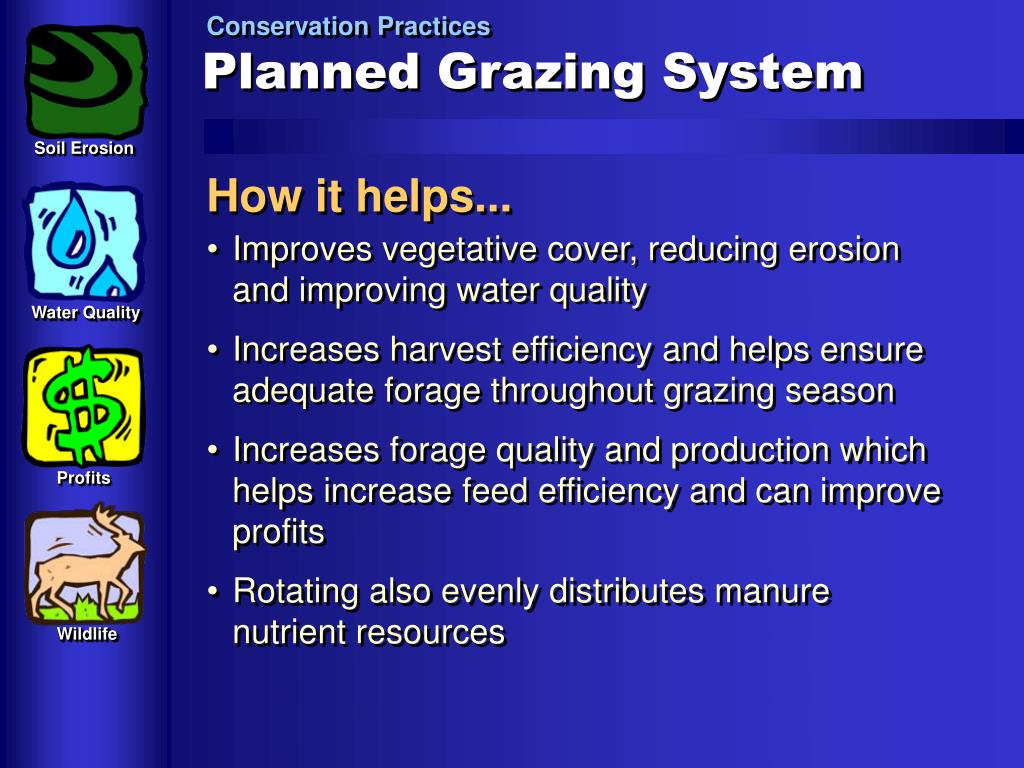 Soil Erosion

Water Quality

Profits

Wildlife

Conservation Practices

Planned Grazing System

How it helps...

• Improves vegetative cover, reducing erosion and improving water quality

• Increases harvest efficiency and helps ensure adequate forage throughout grazing season

• Increases forage quality and production which helps increase feed efficiency and can improve profits

• Rotating also evenly distributes manure nutrient resources